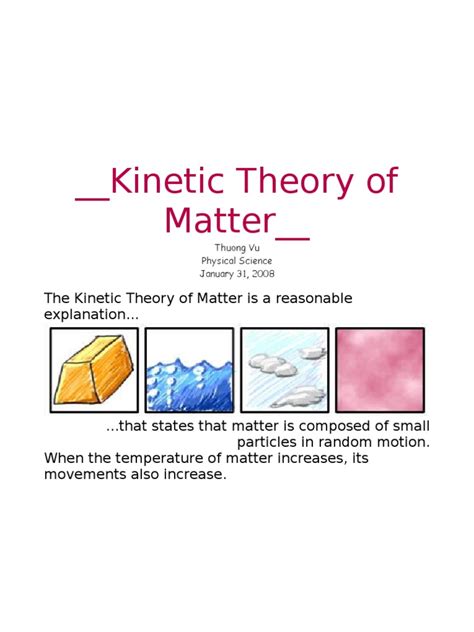 __Kinetic Theory of Matter__

Thuong Vu
Physical Science
January 31, 2008

The Kinetic Theory of Matter is a reasonable explanation...

...that states that matter is composed of small particles in random motion.

When the temperature of matter increases, its movements also increase.